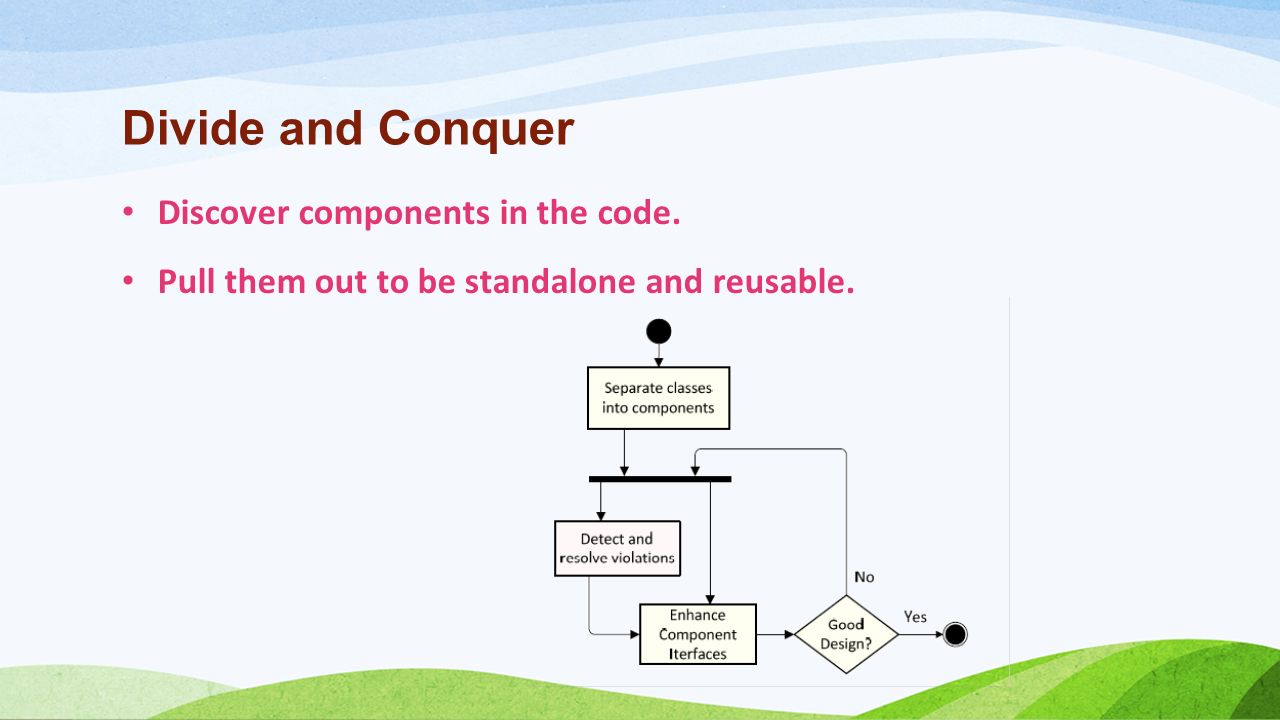 Divide and Conquer

• Discover components in the code.

• Pull them out to be standalone and reusable.

Separate classes into components

Detect and resolve violations

Enhance Component Iterfaces

Good Design?

No

Yes